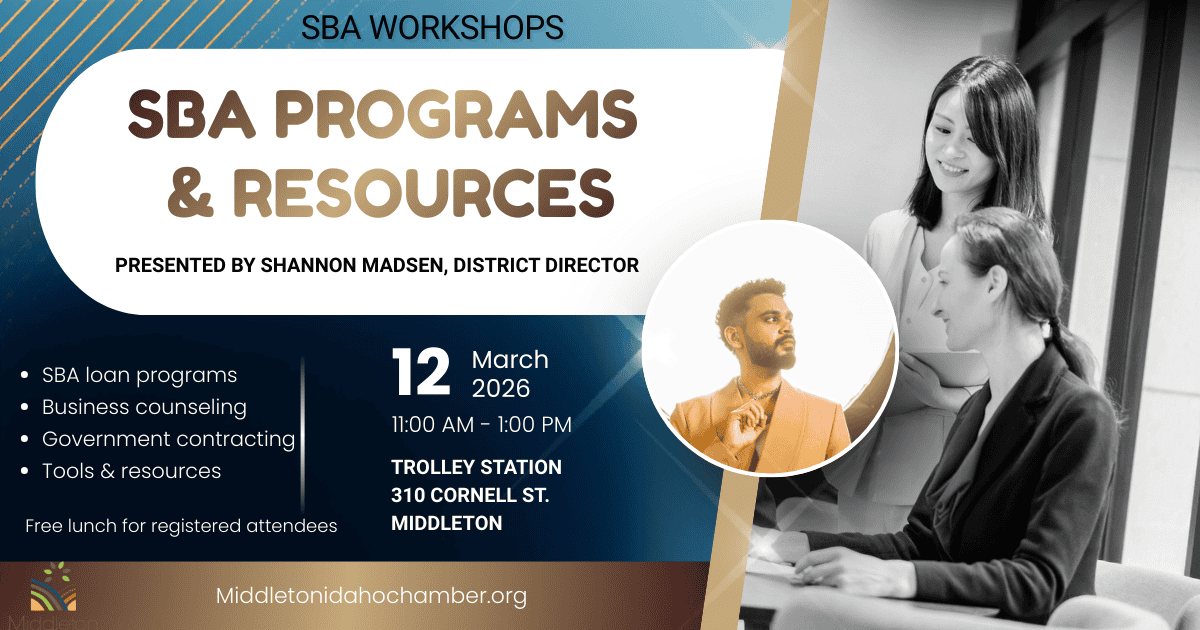 SBA WORKSHOPS

SBA PROGRAMS & RESOURCES

PRESENTED BY SHANNON MADSEN, DISTRICT DIRECTOR

- SBA loan programs
- Business counseling
- Government contracting
- Tools & resources

Free lunch for registered attendees

12 March 2026

11:00 AM - 1:00 PM

TROLLEY STATION
310 CORNELL ST.
MIDDLETON

Middletonidahochamber.org